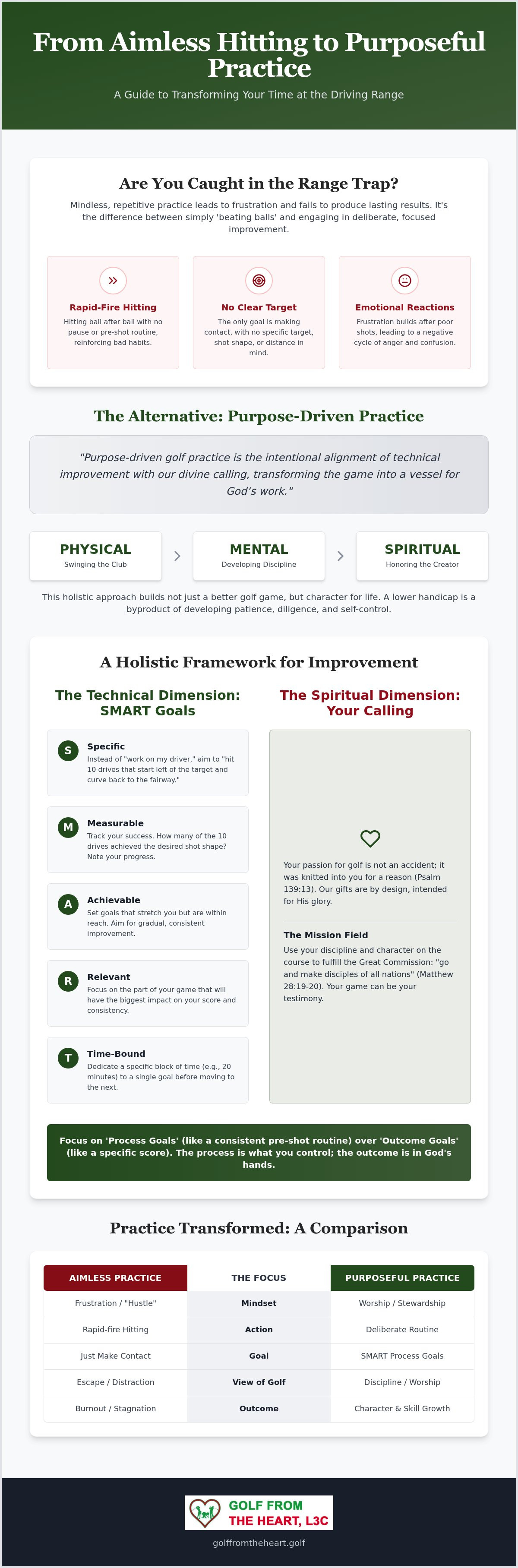 From Aimless Hitting to Purposeful Practice

A Guide to Transforming Your Time at the Driving Range

Are You Caught in the Range Trap?

Mindless, repetitive practice leads to frustration and fails to produce lasting results. It's the difference between simply 'beating balls' and engaging in deliberate, focused improvement.

Rapid-Fire Hitting

Hitting ball after ball with no pause or pre-shot routine, reinforcing bad habits.

No Clear Target

The only goal is making contact, with no specific target, shot shape, or distance in mind.

Emotional Reactions

Frustration builds after poor shots, leading to a negative cycle of anger and confusion.

The Alternative: Purpose-Driven Practice

"Purpose-driven golf practice is the intentional alignment of technical improvement with our divine calling, transforming the game into a vessel for God's work."

PHYSICAL
Swinging the Club

MENTAL
Developing Discipline

SPIRITUAL
Honoring the Creator

This holistic approach builds not just a better golf game, but character for life. A lower handicap is a byproduct of developing patience, diligence, and self-control.

A Holistic Framework for Improvement

The Technical Dimension: SMART Goals

S Specific
Instead of "work on my driver," aim to "hit 10 drives that start left of the target and curve back to the fairway."

M Measurable
Track your success. How many of the 10 drives achieved the desired shot shape? Note your progress.

A Achievable
Set goals that stretch you but are within reach. Aim for gradual, consistent improvement.

R Relevant
Focus on the part of your game that will have the biggest impact on your score and consistency.

T Time-Bound
Dedicate a specific block of time (e.g., 20 minutes) to a single goal before moving to the next.

The Spiritual Dimension: Your Calling

Your passion for golf is not an accident; it was knitted into you for a reason (Psalm 139:13). Our gifts are by design, intended for His glory.

The Mission Field

Use your discipline and character on the course to fulfill the Great Commission: "go and make disciples of all nations" (Matthew 28:19-20). Your game can be your testimony.

Focus on 'Process Goals' (like a consistent pre-shot routine) over 'Outcome Goals' (like a specific score). The process is what you control; the outcome is in God's hands.

Practice Transformed: A Comparison

| AIMLESS PRACTICE | THE FOCUS | PURPOSEFUL PRACTICE |
|---|---|---|
| Frustration / "Hustle" | Mindset | Worship / Stewardship |
| Rapid-fire Hitting | Action | Deliberate Routine |
| Just Make Contact | Goal | SMART Process Goals |
| Escape / Distraction | View of Golf | Discipline / Worship |
| Burnout / Stagnation | Outcome | Character & Skill Growth |

GOLF FROM THE HEART, L3C

golffromtheheart.golf